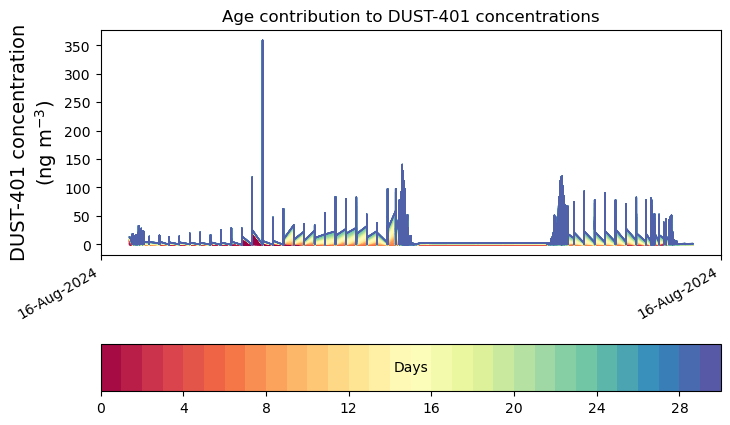 Age contribution to DUST-401 concentrations

DUST-401 concentration (ng m$^{-3}$)

350
300
250
200
150
100
50
0

16-Aug-2024
16-Aug-2024

Days

0 4 8 12 16 20 24 28